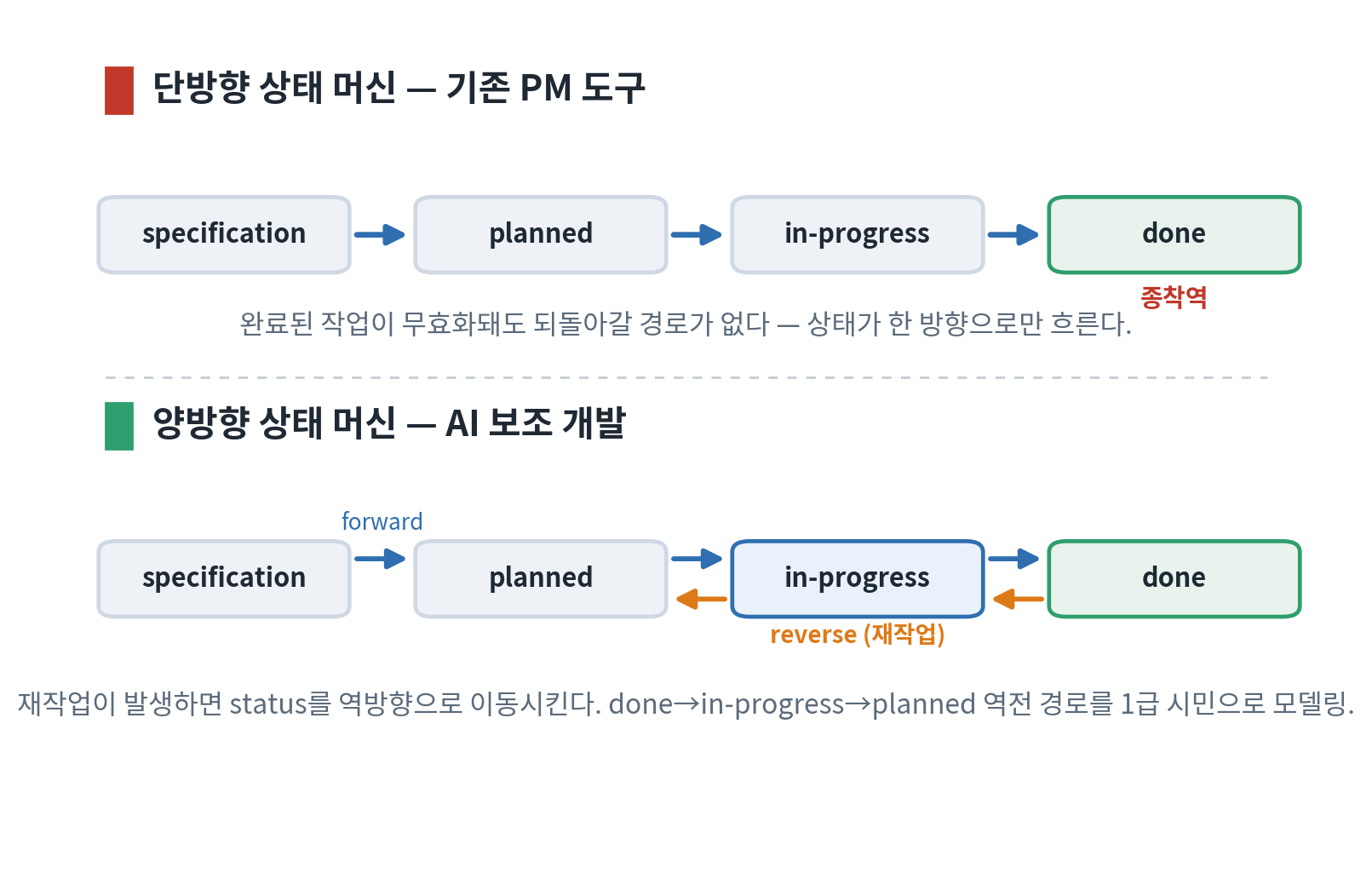 단방향 상태 머신 — 기존 PM 도구

specification

planned

in-progress

done

종착역

완료된 작업이 무효화돼도 되돌아갈 경로가 없다 — 상태가 한 방향으로만 흐른다.

양방향 상태 머신 — AI 보조 개발

forward

specification

planned

in-progress

done

reverse (재작업)

재작업이 발생하면 status를 역방향으로 이동시킨다. done→in-progress→planned 역전 경로를 1급 시민으로 모델링.